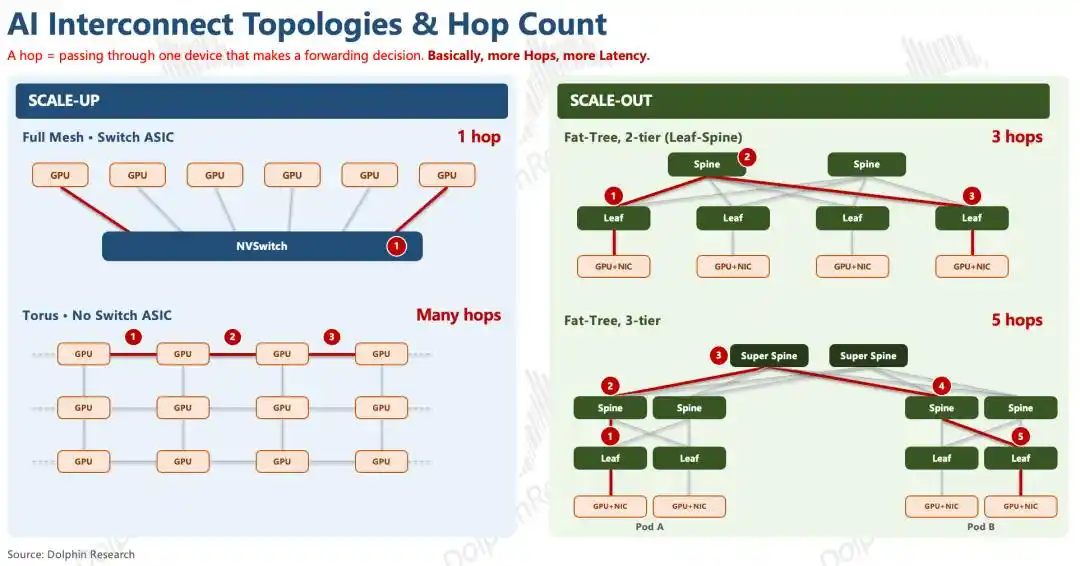 AI Interconnect Topologies & Hop Count

A hop = passing through one device that makes a forwarding decision. Basically, more Hops, more Latency.

SCALE-UP

Full Mesh • Switch ASIC

1 hop

GPU GPU GPU GPU GPU GPU

NVSwitch 1

Torus • No Switch ASIC

Many hops

1 2 3

GPU GPU GPU GPU

GPU GPU GPU GPU

GPU GPU GPU GPU

SCALE-OUT

Fat-Tree, 2-tier (Leaf-Spine)

3 hops

Spine 2 Spine

1 3

Leaf Leaf Leaf Leaf

GPU+NIC GPU+NIC GPU+NIC GPU+NIC

Fat-Tree, 3-tier

5 hops

3 Super Spine Super Spine

2 4

Spine Spine Spine Spine

1 5

Leaf Leaf Leaf Leaf

GPU+NIC GPU+NIC GPU+NIC GPU+NIC

Pod A Pod B

Source: Dolphin Research